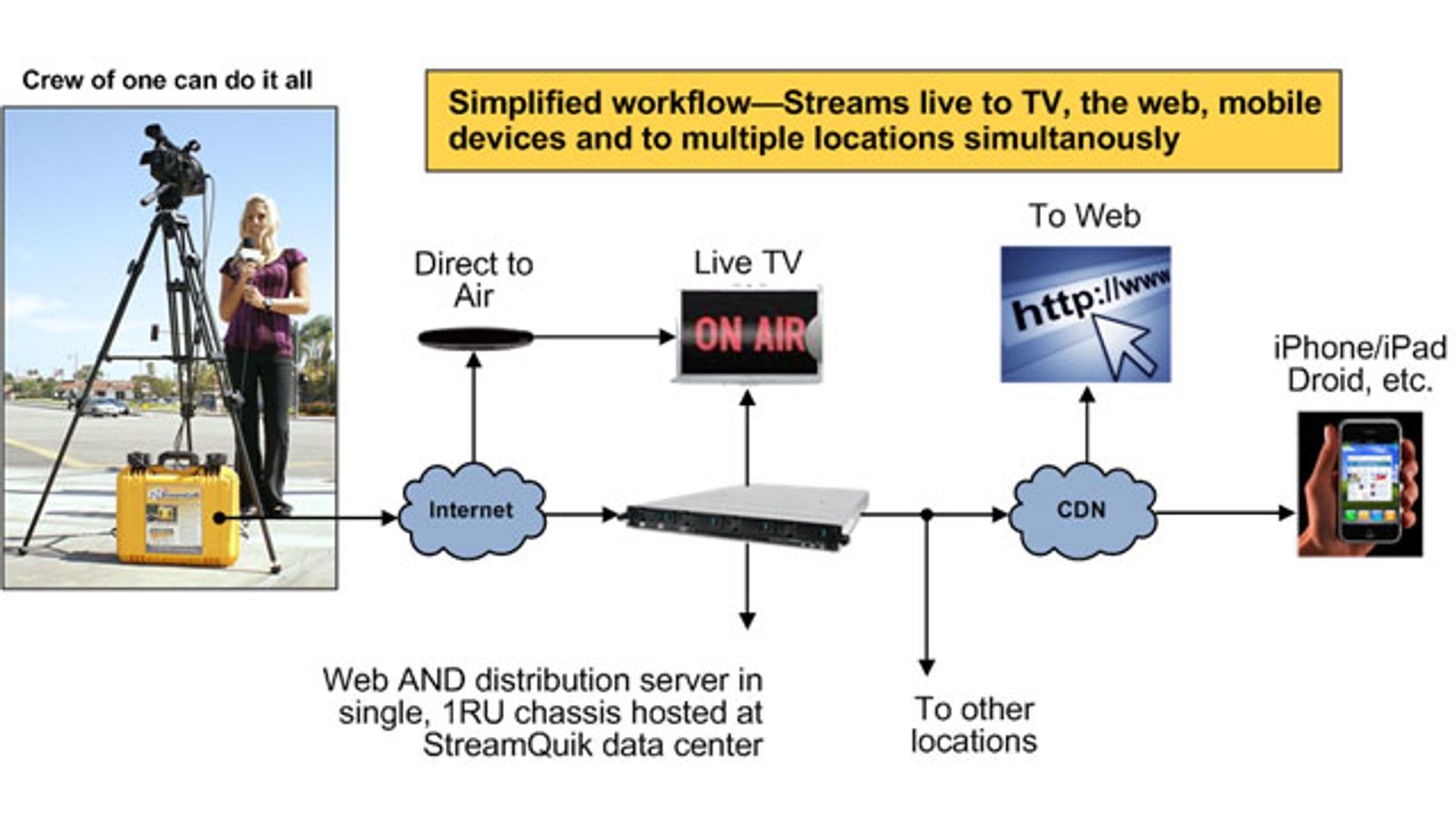 Crew of one can do it all

Simplified workflow—Streams live to TV, the web, mobile devices and to multiple locations simultanously

Direct to Air

Live TV

ON AIR

To Web

http://www

iPhone/iPad Droid, etc.

Internet

CDN

Web AND distribution server in single, 1RU chassis hosted at StreamQuik data center

To other locations